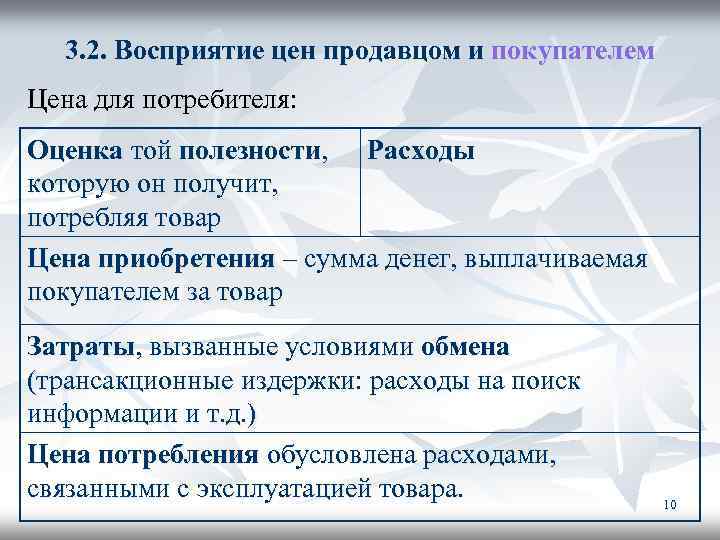 3.2. Восприятие цен продавцом и покупателем

Цена для потребителя:

| Оценка той полезности, которую он получит, потребляя товар | Расходы |
|---|---|
| Цена приобретения – сумма денег, выплачиваемая покупателем за товар | |
| Затраты, вызванные условиями обмена (трансакционные издержки: расходы на поиск информации и т.д.) | |
| Цена потребления обусловлена расходами, связанными с эксплуатацией товара. | |

10